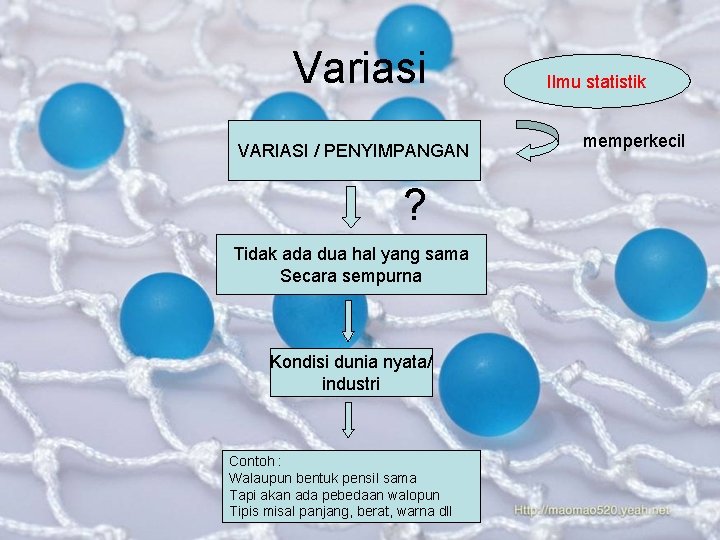 Variasi

Ilmu statistik

VARIASI / PENYIMPANGAN

memperkecil

?

Tidak ada dua hal yang sama
Secara sempurna

Kondisi dunia nyata/
industri

Contoh :
Walaupun bentuk pensil sama
Tapi akan ada pebedaan walopun
Tipis misal panjang, berat, warna dll

Http://maomao520.yeah.net